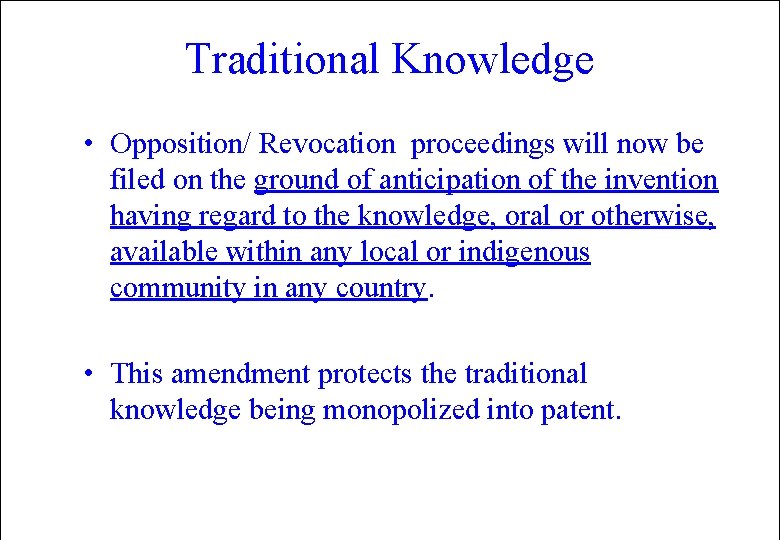 Traditional Knowledge

• Opposition/ Revocation proceedings will now be filed on the ground of anticipation of the invention having regard to the knowledge, oral or otherwise, available within any local or indigenous community in any country.

• This amendment protects the traditional knowledge being monopolized into patent.